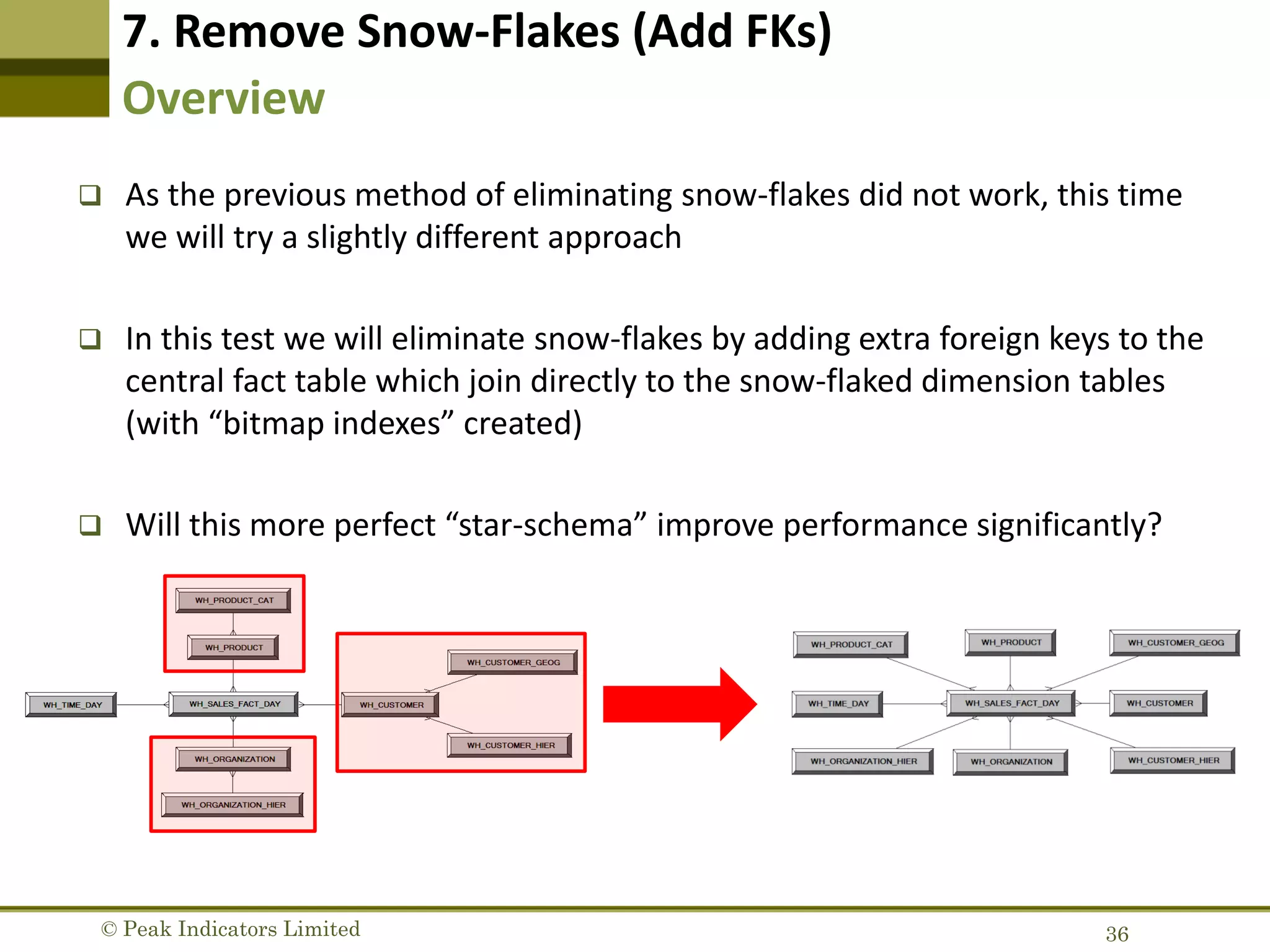 7. Remove Snow-Flakes (Add FKs)

Overview

❑ As the previous method of eliminating snow-flakes did not work, this time we will try a slightly different approach

❑ In this test we will eliminate snow-flakes by adding extra foreign keys to the central fact table which join directly to the snow-flaked dimension tables (with “bitmap indexes” created)

❑ Will this more perfect “star-schema” improve performance significantly?

WH_PRODUCT_CAT
WH_PRODUCT
WH_TIME_DAY
WH_SALES_FACT_DAY
WH_CUSTOMER_GEOG
WH_CUSTOMER
WH_CUSTOMER_HIER
WH_ORGANIZATION
WH_ORGANIZATION_HIER

WH_PRODUCT_CAT
WH_PRODUCT
WH_CUSTOMER_GEOG
WH_TIME_DAY
WH_SALES_FACT_DAY
WH_CUSTOMER
WH_ORGANIZATION_HIER
WH_ORGANIZATION
WH_CUSTOMER_HIER

© Peak Indicators Limited

36